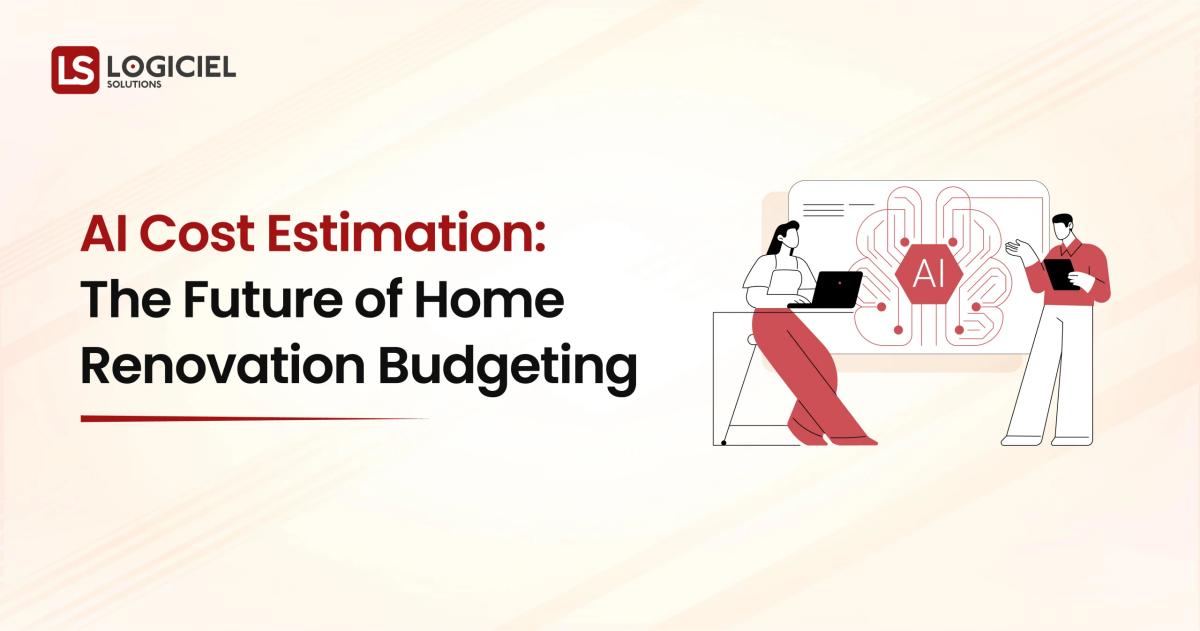 LS LOGICIEL SOLUTIONS

AI Cost Estimation: The Future of Home Renovation Budgeting

AI